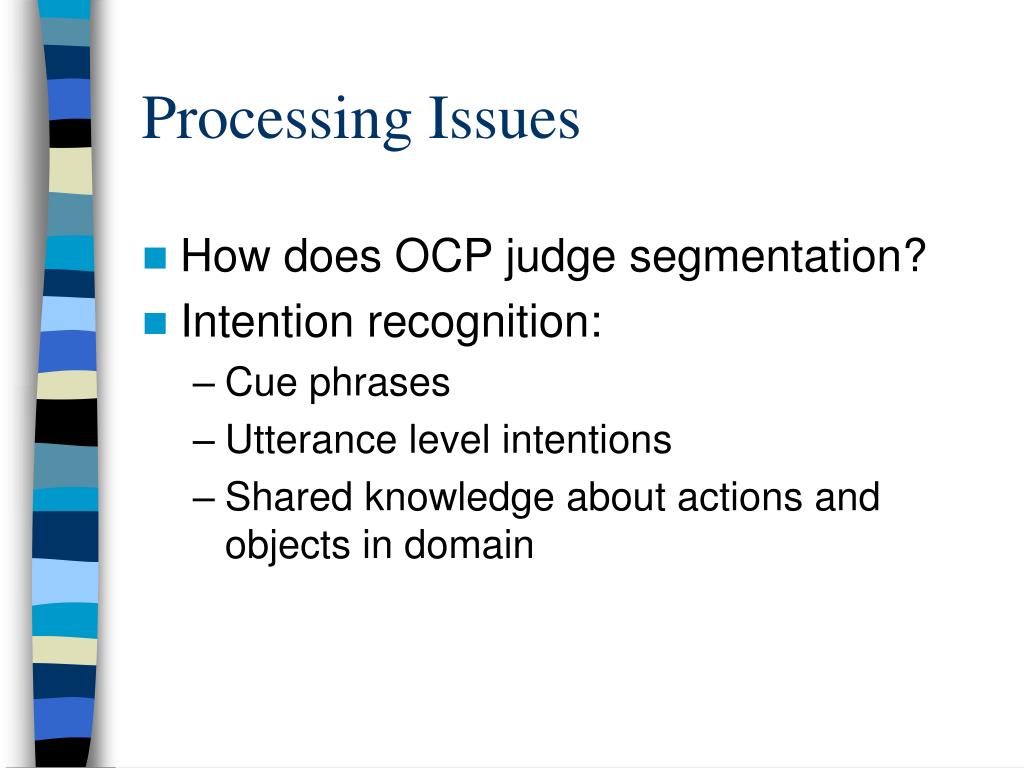 Processing Issues

How does OCP judge segmentation?

Intention recognition:

– Cue phrases

– Utterance level intentions

– Shared knowledge about actions and objects in domain